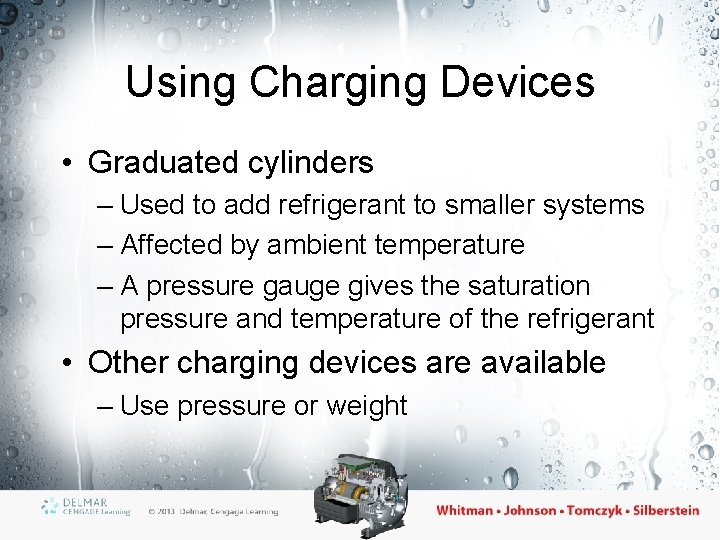 Using Charging Devices

• Graduated cylinders
– Used to add refrigerant to smaller systems
– Affected by ambient temperature
– A pressure gauge gives the saturation pressure and temperature of the refrigerant

• Other charging devices are available
– Use pressure or weight

DELMAR CENGAGE Learning © 2013 Delmar, Cengage Learning

Whitman • Johnson • Tomczyk • Silberstein